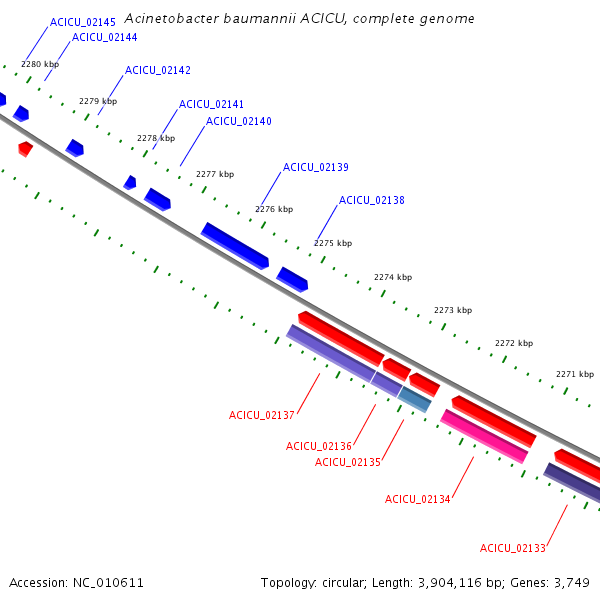 Acinetobacter baumannii ACICU, complete genome

ACICU_02145
ACICU_02144
2280 kbp
ACICU_02142
2279 kbp
ACICU_02141
ACICU_02140
2278 kbp
2277 kbp
ACICU_02139
2276 kbp
ACICU_02138
2275 kbp
2274 kbp
2273 kbp
2272 kbp
2271 kbp
ACICU_02137
ACICU_02136
ACICU_02135
ACICU_02134
ACICU_02133

Accession: NC_010611
Topology: circular; Length: 3,904,116 bp; Genes: 3,749